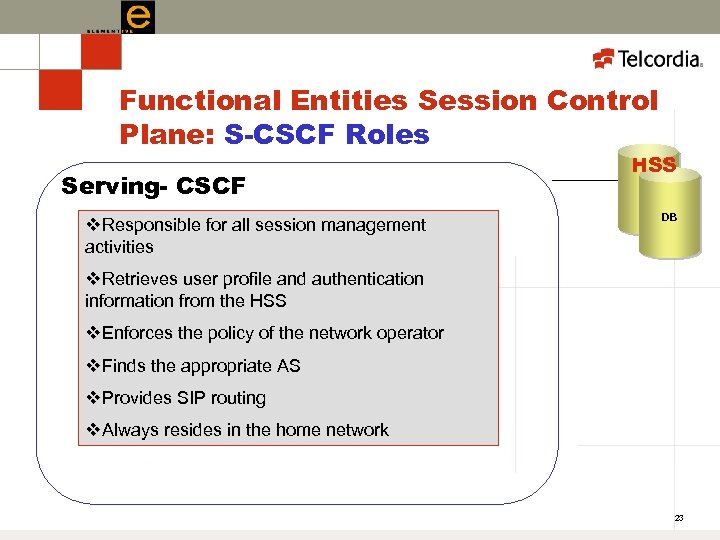 e
ELEMENTIVE

Telcordia.

Functional Entities Session Control Plane: S-CSCF Roles

Serving- CSCF

❖Responsible for all session management activities

❖Retrieves user profile and authentication information from the HSS

❖Enforces the policy of the network operator

❖Finds the appropriate AS

❖Provides SIP routing

❖Always resides in the home network

HSS

DB

23